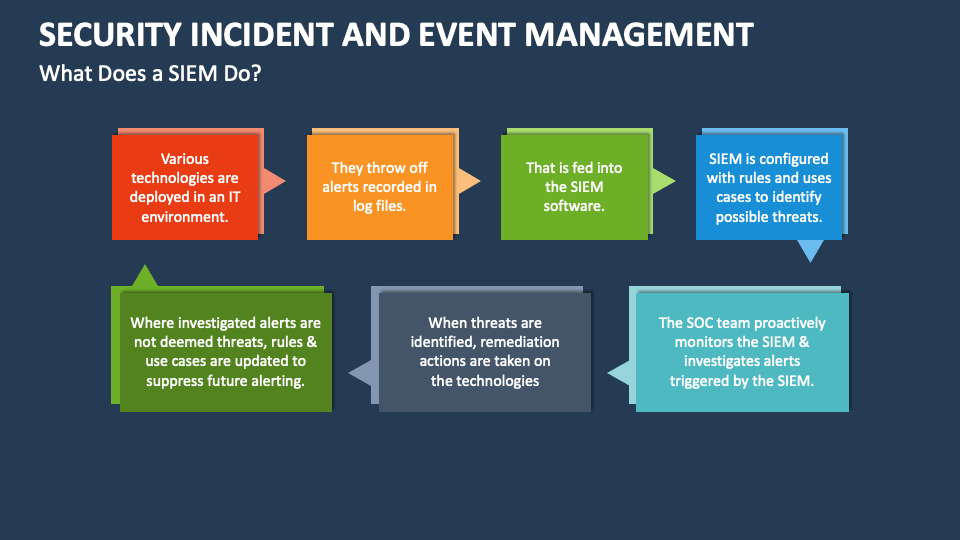 SECURITY INCIDENT AND EVENT MANAGEMENT

What Does a SIEM Do?

Various technologies are deployed in an IT environment.

They throw off alerts recorded in log files.

That is fed into the SIEM software.

SIEM is configured with rules and uses cases to identify possible threats.

The SOC team proactively monitors the SIEM & investigates alerts triggered by the SIEM.

When threats are identified, remediation actions are taken on the technologies

Where investigated alerts are not deemed threats, rules & use cases are updated to suppress future alerting.